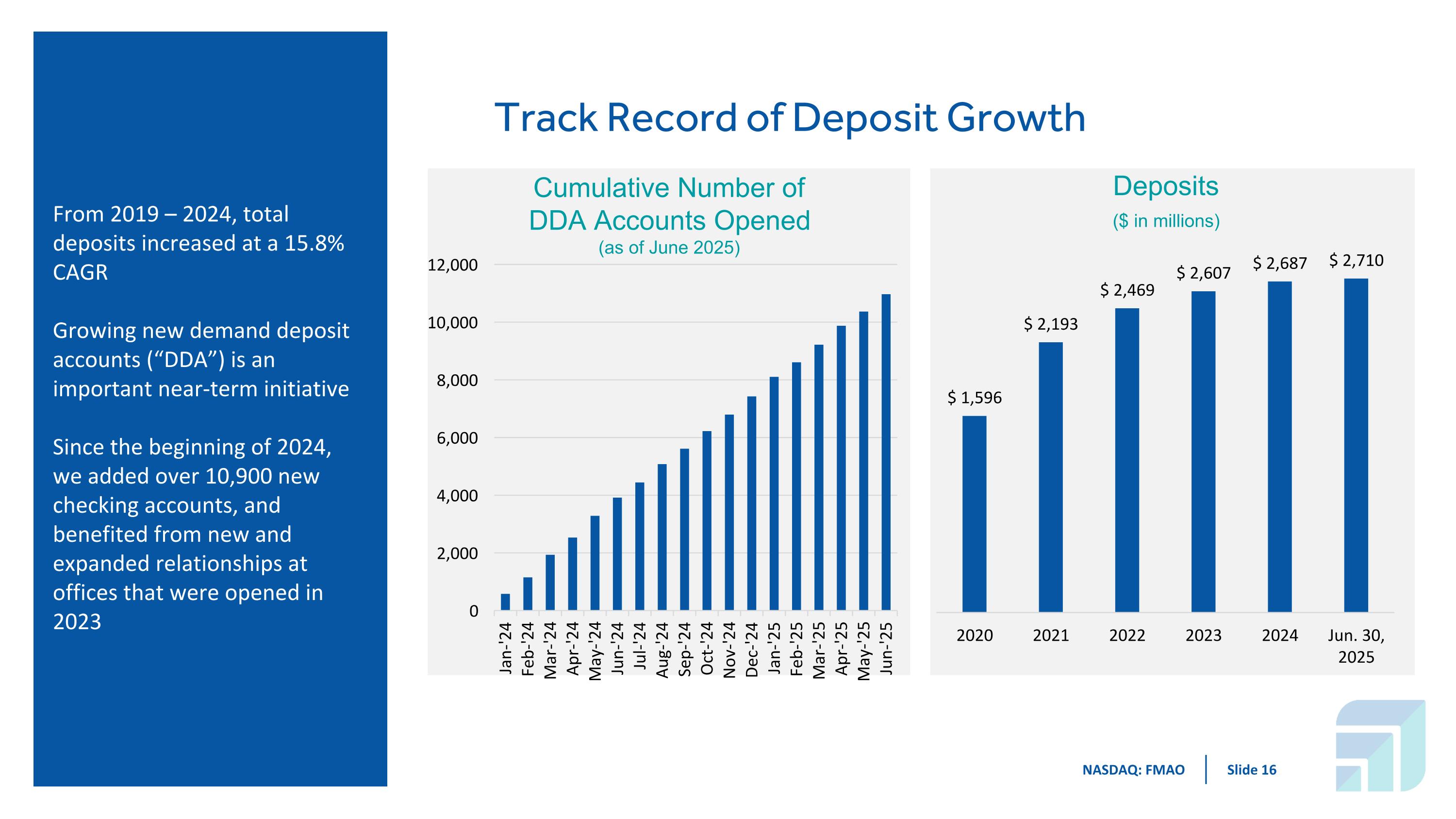 From 2019 – 2024, total deposits increased at a 15.8% CAGR

Growing new demand deposit accounts (“DDA”) is an important near-term initiative

Since the beginning of 2024, we added over 10,900 new checking accounts, and benefited from new and expanded relationships at offices that were opened in 2023

Track Record of Deposit Growth

Cumulative Number of DDA Accounts Opened
(as of June 2025)

12,000
10,000
8,000
6,000
4,000
2,000
0

Jan-'24 Feb-'24 Mar-'24 Apr-'24 May-'24 Jun-'24 Jul-'24 Aug-'24 Sep-'24 Oct-'24 Nov-'24 Dec-'24 Jan-'25 Feb-'25 Mar-'25 Apr-'25 May-'25 Jun-'25

Deposits
($ in millions)

$ 1,596
$ 2,193
$ 2,469
$ 2,607
$ 2,687
$ 2,710

2020 2021 2022 2023 2024 Jun. 30, 2025

NASDAQ: FMAO
Slide 16